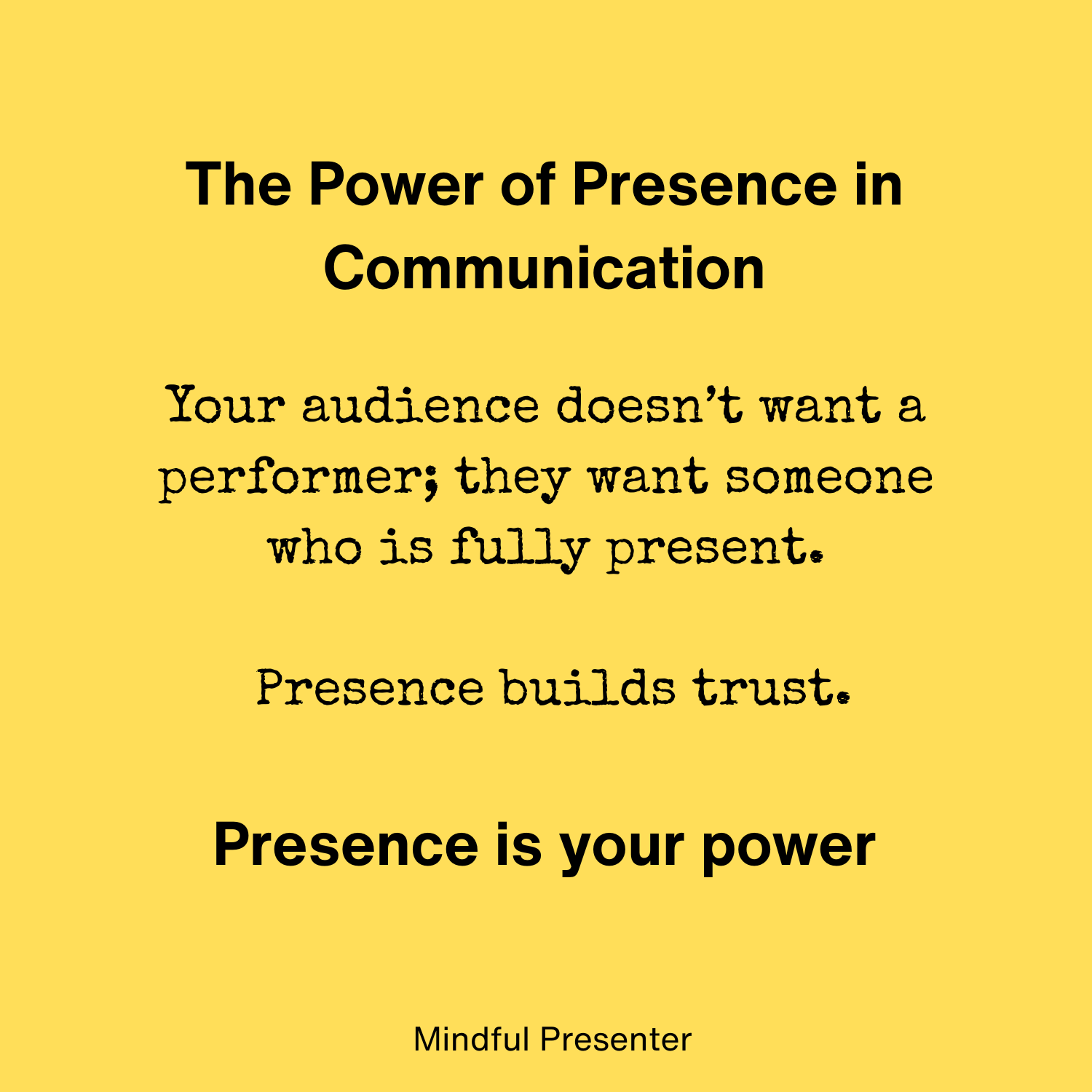 The Power of Presence in Communication

Your audience doesn’t want a performer; they want someone who is fully present.

Presence builds trust.

Presence is your power

Mindful Presenter